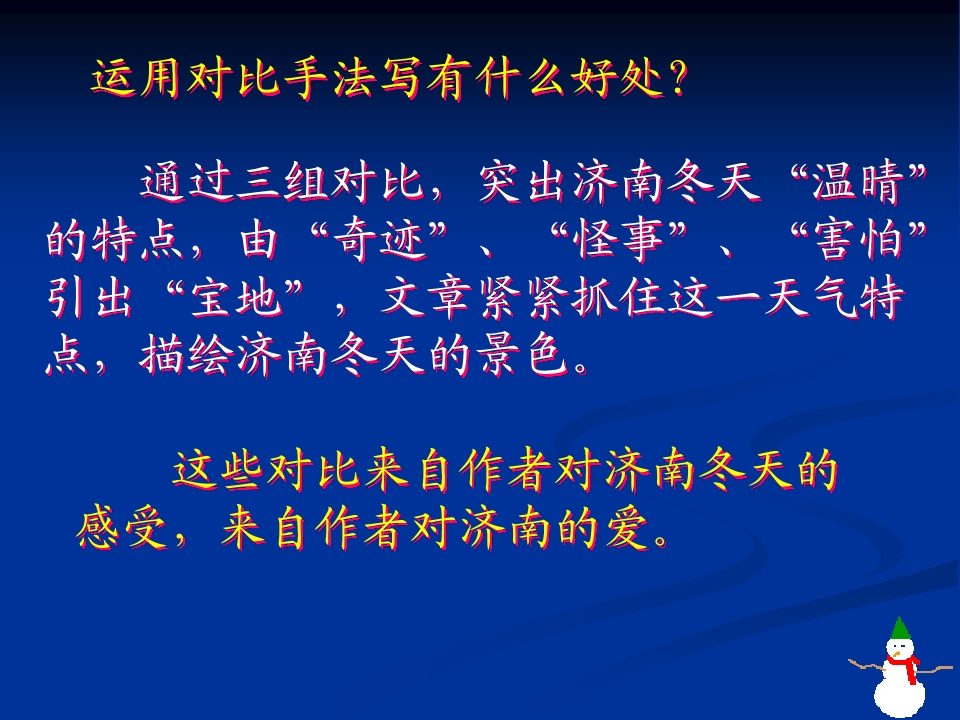 运用对比手法写有什么好处？

通过三组对比，突出济南冬天“温晴”的特点，由“奇迹”、“怪事”、“害怕”引出“宝地”，文章紧紧抓住这一天气特点，描绘济南冬天的景色。

这些对比来自作者对济南冬天的感受，来自作者对济南的爱。